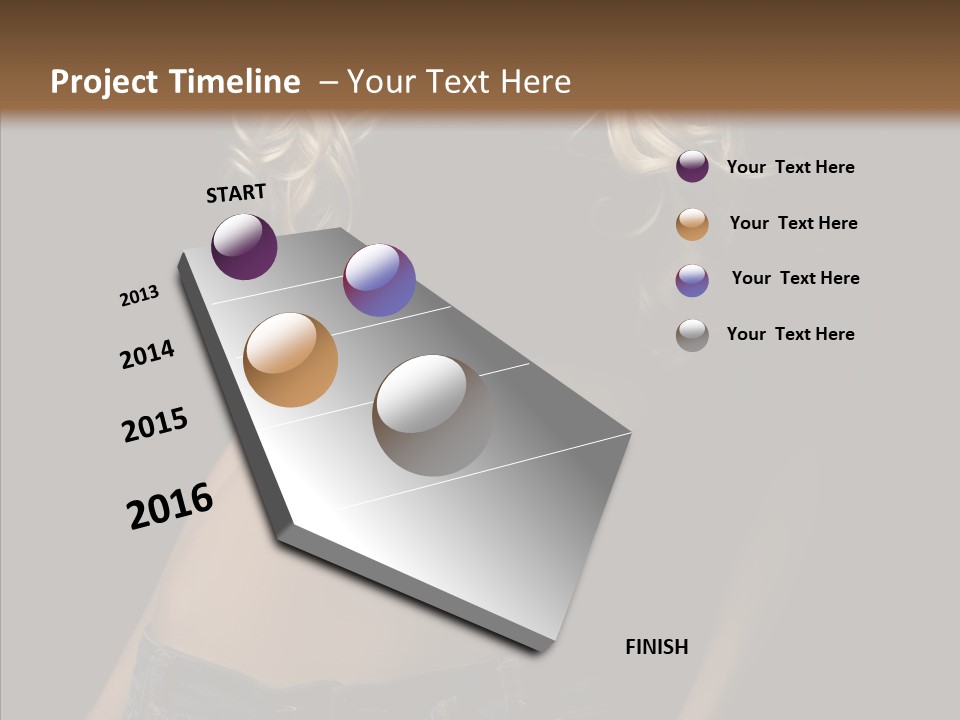 Project Timeline – Your Text Here

START

2013

2014

2015

2016

FINISH

Your Text Here

Your Text Here

Your Text Here

Your Text Here